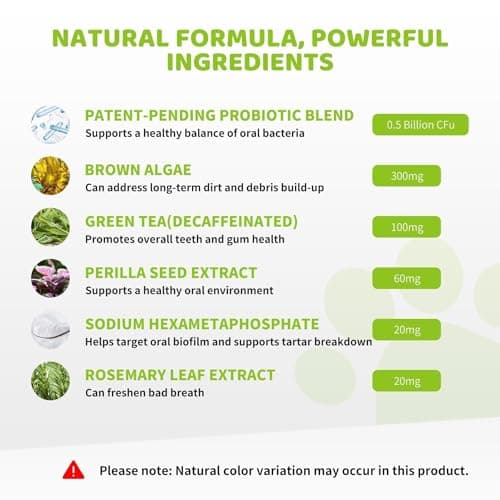 NATURAL FORMULA, POWERFUL INGREDIENTS

PATENT-PENDING PROBIOTIC BLEND
Supports a healthy balance of oral bacteria
0.5 Billion CFu

BROWN ALGAE
Can address long-term dirt and debris build-up
300mg

GREEN TEA(DECAFFEINATED)
Promotes overall teeth and gum health
100mg

PERILLA SEED EXTRACT
Supports a healthy oral environment
60mg

SODIUM HEXAMETAPHOSPHATE
Helps target oral biofilm and supports tartar breakdown
20mg

ROSEMARY LEAF EXTRACT
Can freshen bad breath
20mg

Please note: Natural color variation may occur in this product.